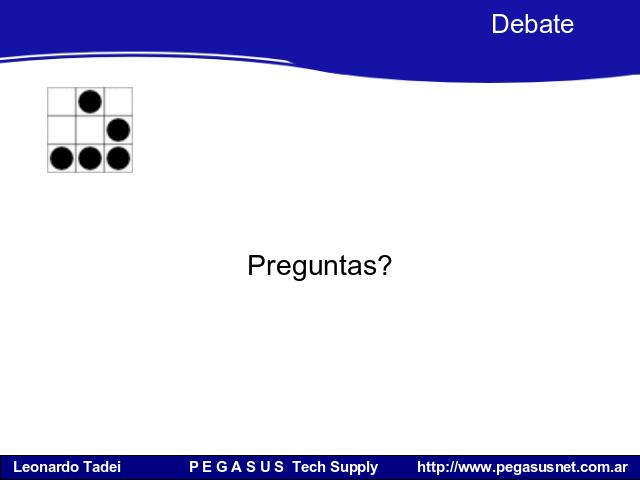 Debate

Preguntas?

Leonardo Tadei P E G A S U S Tech Supply http://www.pegasusnet.com.ar